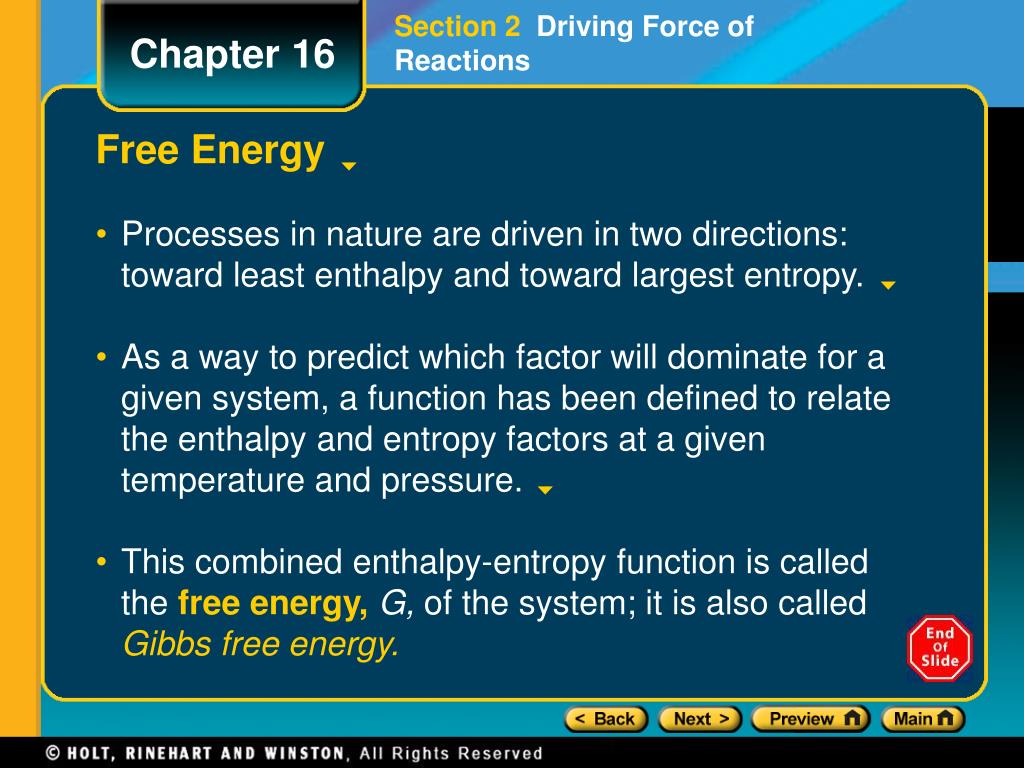 Chapter 16

Section 2 Driving Force of Reactions

Free Energy

• Processes in nature are driven in two directions: toward least enthalpy and toward largest entropy.

• As a way to predict which factor will dominate for a given system, a function has been defined to relate the enthalpy and entropy factors at a given temperature and pressure.

• This combined enthalpy-entropy function is called the free energy, G, of the system; it is also called Gibbs free energy.

End Of Slide

< Back Next > Preview Main

© HOLT, RINEHART AND WINSTON, All Rights Reserved